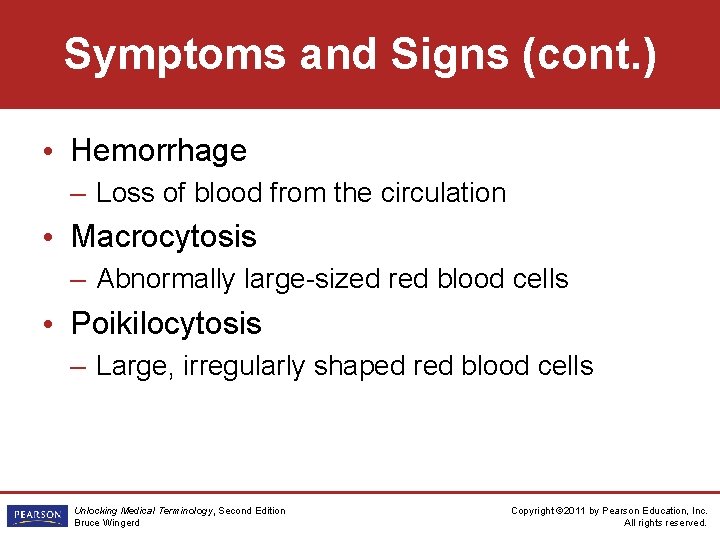 Symptoms and Signs (cont.)

• Hemorrhage
– Loss of blood from the circulation

• Macrocytosis
– Abnormally large-sized red blood cells

• Poikilocytosis
– Large, irregularly shaped red blood cells

PEARSON

Unlocking Medical Terminology, Second Edition
Bruce Wingerd

Copyright ©2011 by Pearson Education, Inc.
All rights reserved.